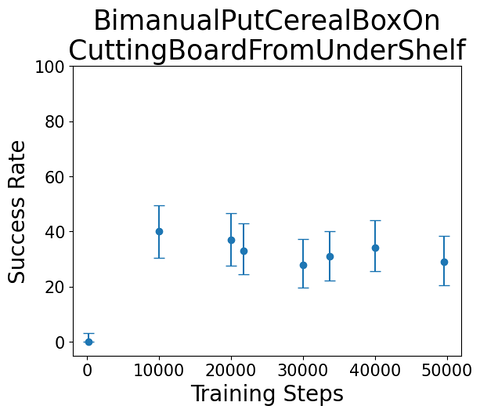 BimanualPutCerealBoxOn
CuttingBoardFromUnderShelf

Success Rate

100
80
60
40
20
0

0 10000 20000 30000 40000 50000

Training Steps